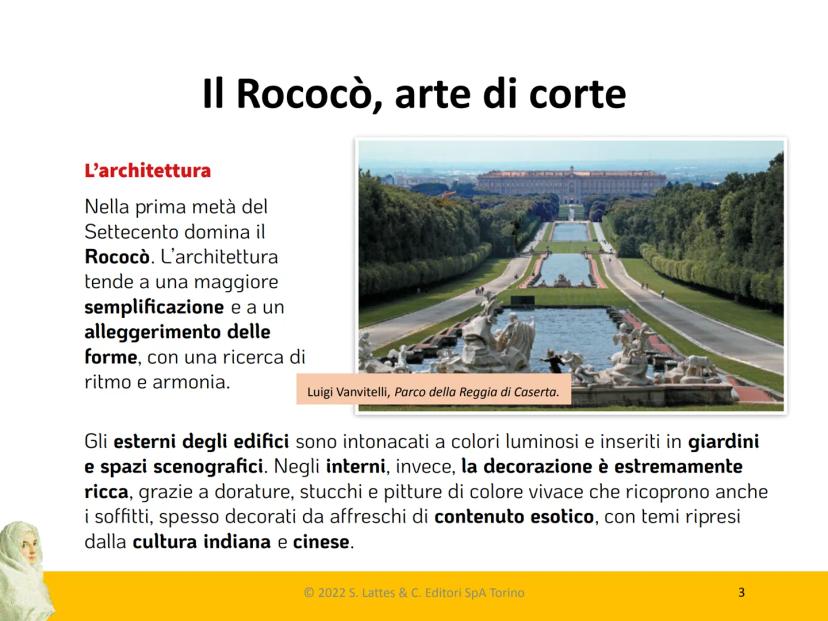 Il Rococò, arte di corte

L'architettura

Nella prima metà del Settecento domina il Rococò. L'architettura tende a una maggiore semplificazione e a un alleggerimento delle forme, con una ricerca di ritmo e armonia.

Luigi Vanvitelli, Parco della Reggia di Caserta.

Gli esterni degli edifici sono intonacati a colori luminosi e inseriti in giardini e spazi scenografici. Negli interni, invece, la decorazione è estremamente ricca, grazie a dorature, stucchi e pitture di colore vivace che ricoprono anche i soffitti, spesso decorati da affreschi di contenuto esotico, con temi ripresi dalla cultura indiana e cinese.

© 2022 S. Lattes & C. Editori SpA Torino

3